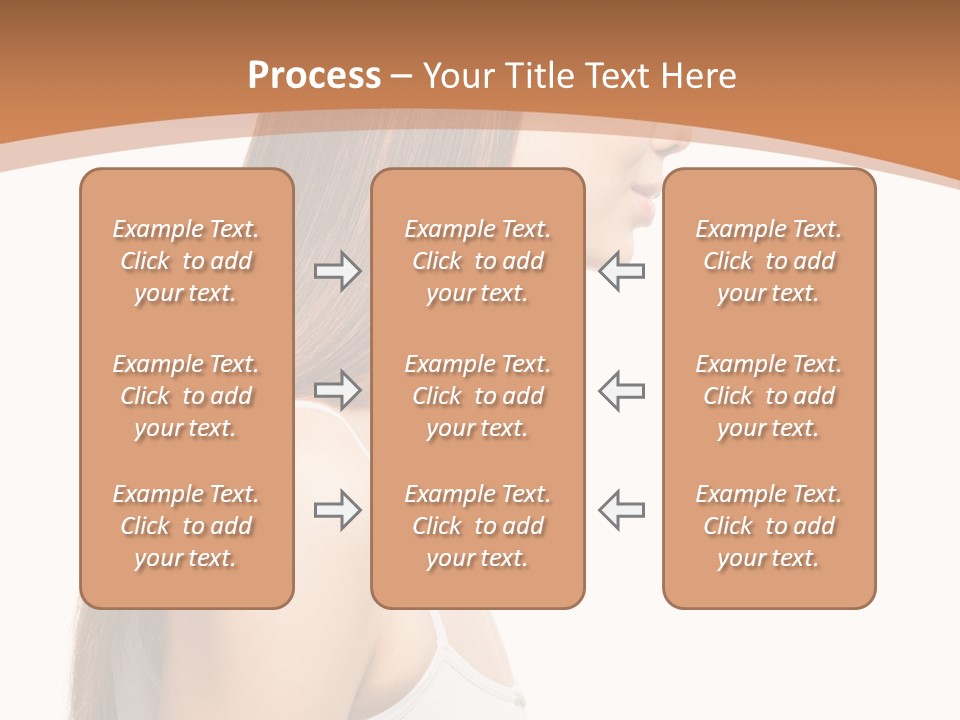 Process – Your Title Text Here

Example Text. Click to add your text.

Example Text. Click to add your text.

Example Text. Click to add your text.

Example Text. Click to add your text.

Example Text. Click to add your text.

Example Text. Click to add your text.

Example Text. Click to add your text.

Example Text. Click to add your text.

Example Text. Click to add your text.